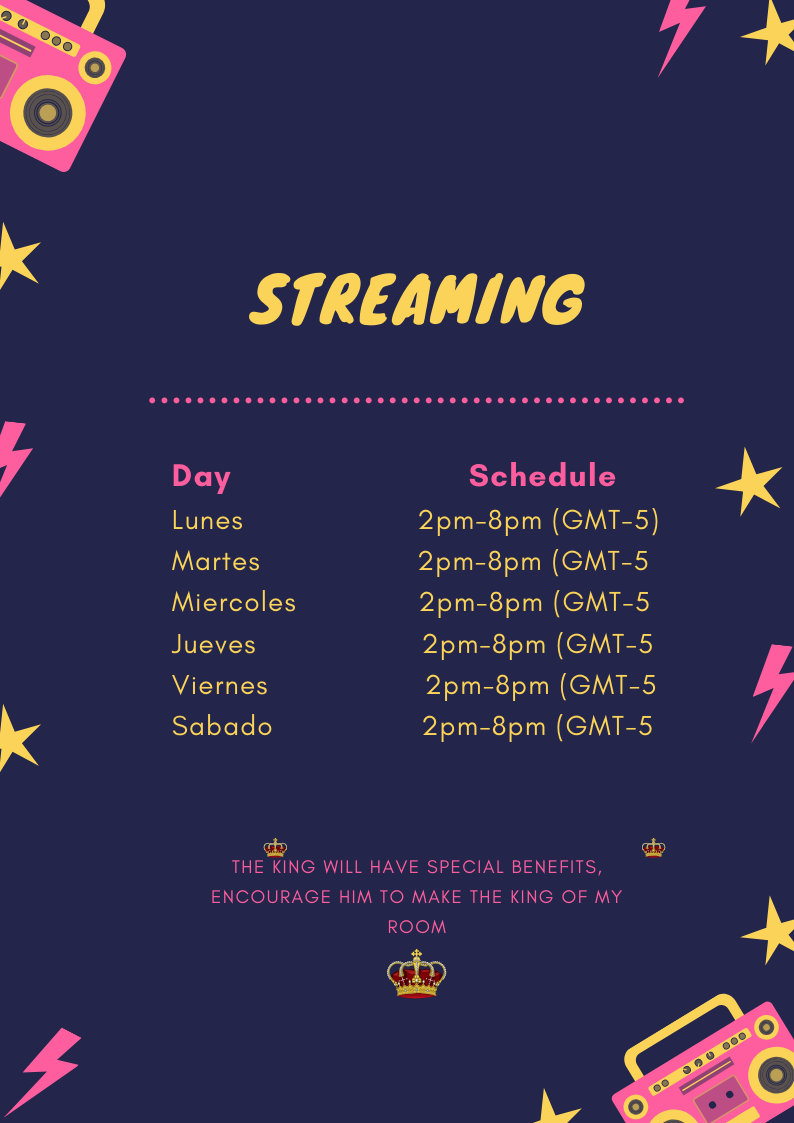 STREAMING

| Day | Schedule |
|---|---|
| Lunes | 2pm-8pm (GMT-5) |
| Martes | 2pm-8pm (GMT-5 |
| Miercoles | 2pm-8pm (GMT-5 |
| Jueves | 2pm-8pm (GMT-5 |
| Viernes | 2pm-8pm (GMT-5 |
| Sabado | 2pm-8pm (GMT-5 |

THE KING WILL HAVE SPECIAL BENEFITS, ENCOURAGE HIM TO MAKE THE KING OF MY ROOM